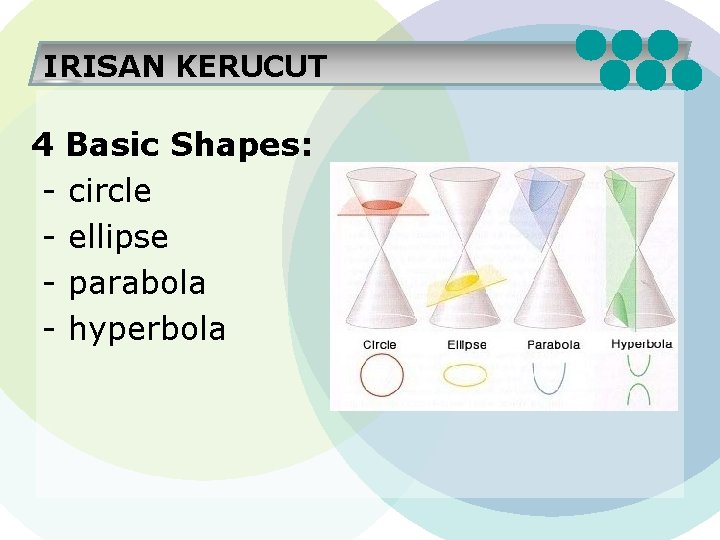 IRISAN KERUCUT

4 Basic Shapes:
- circle
- ellipse
- parabola
- hyperbola

Circle
Ellipse
Parabola
Hyperbola